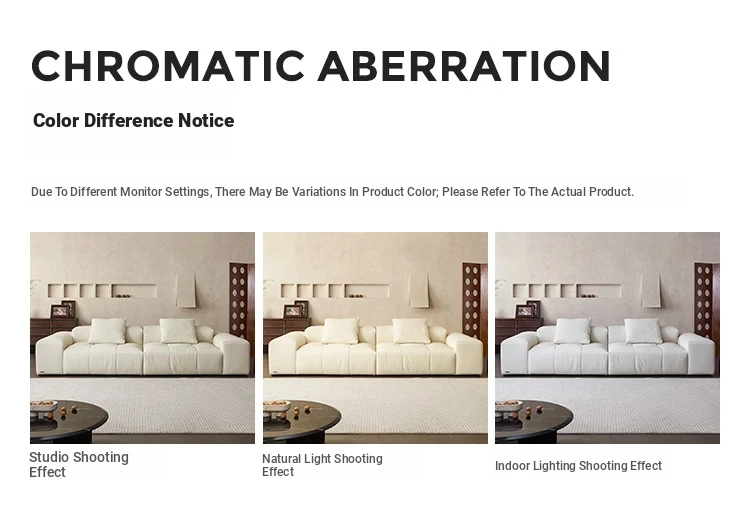 CHROMATIC ABERRATION

Color Difference Notice

Due To Different Monitor Settings, There May Be Variations In Product Color; Please Refer To The Actual Product.

Studio Shooting Effect

Natural Light Shooting Effect

Indoor Lighting Shooting Effect